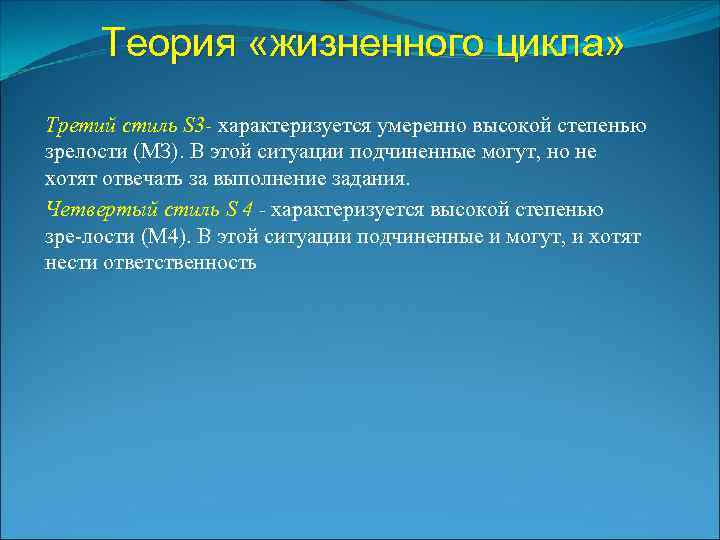 Теория «жизненного цикла»

Третий стиль S3- характеризуется умеренно высокой степенью зрелости (М3). В этой ситуации подчиненные могут, но не хотят отвечать за выполнение задания.

Четвертый стиль S 4 - характеризуется высокой степенью зре-лости (М4). В этой ситуации подчиненные и могут, и хотят нести ответственность